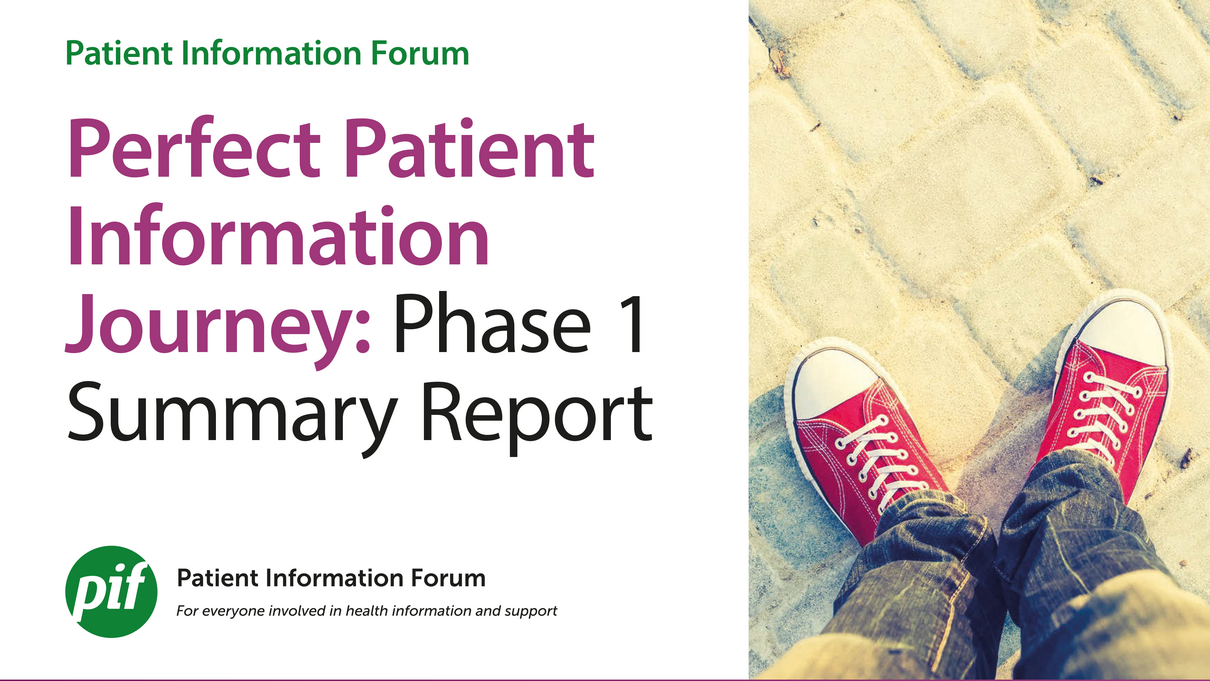 Patient Information Forum

Perfect Patient Information Journey: Phase 1 Summary Report

pif

Patient Information Forum

For everyone involved in health information and support